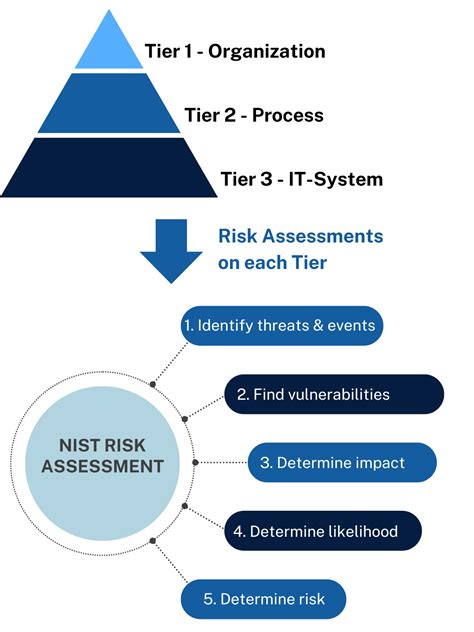 Tier 1 - Organization

Tier 2 - Process

Tier 3 - IT-System

Risk Assessments on each Tier

NIST RISK ASSESSMENT

1. Identify threats & events

2. Find vulnerabilities

3. Determine impact

4. Determine likelihood

5. Determine risk